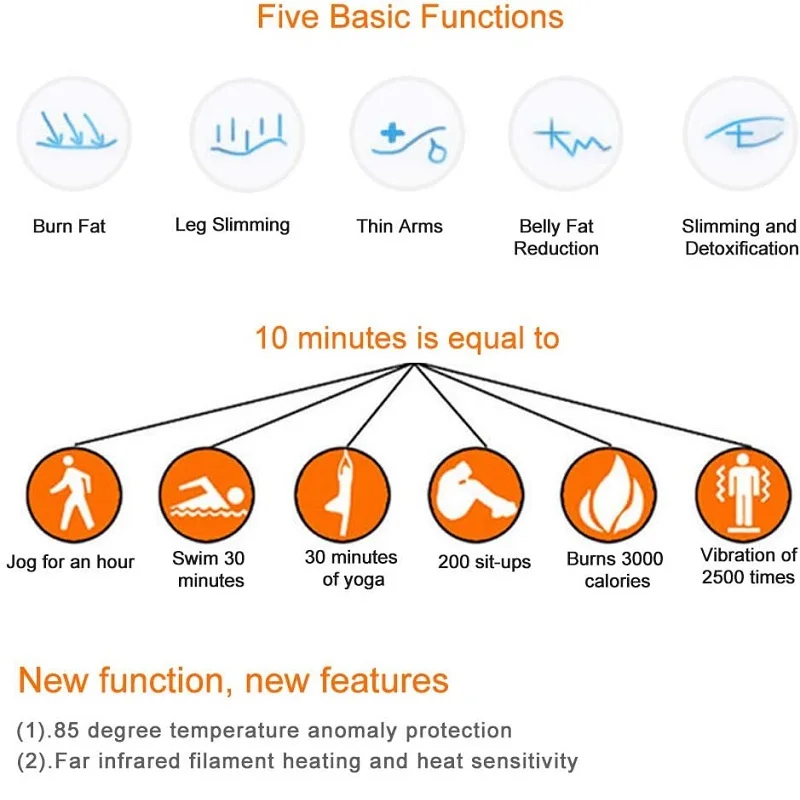 Five Basic Functions

Burn Fat

Leg Slimming

Thin Arms

Belly Fat Reduction

Slimming and Detoxification

10 minutes is equal to

Jog for an hour

Swim 30 minutes

30 minutes of yoga

200 sit-ups

Burns 3000 calories

Vibration of 2500 times

New function, new features

(1).85 degree temperature anomaly protection
(2).Far infrared filament heating and heat sensitivity